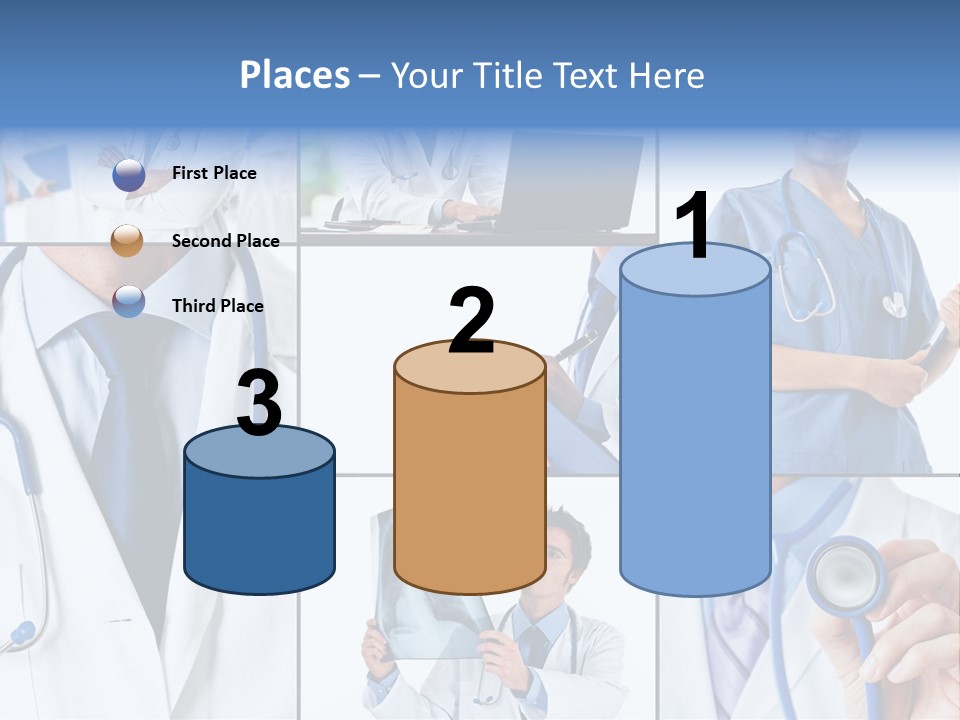 Places – Your Title Text Here

First Place

Second Place

Third Place

3

2

1